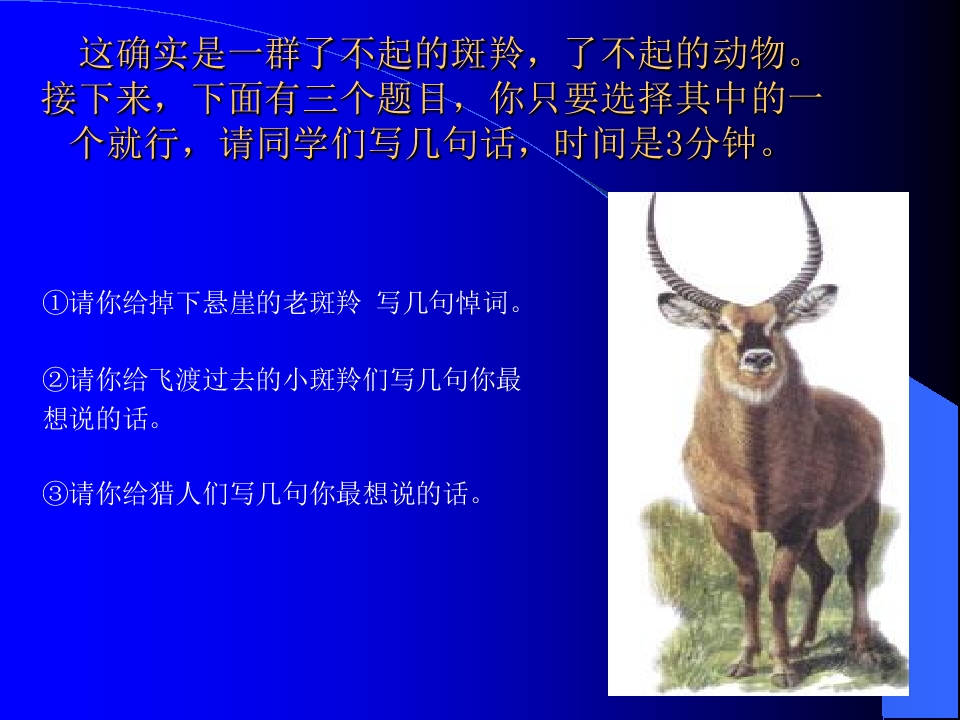 这确实是一群了不起的斑羚，了不起的动物。接下来，下面有三个题目，你只要选择其中的一个就行，请同学们写几句话，时间是3分钟。

①请你给掉下悬崖的老斑羚 写几句悼词。

②请你给飞渡过去的小斑羚们写几句你最想说的话。

③请你给猎人们写几句你最想说的话。